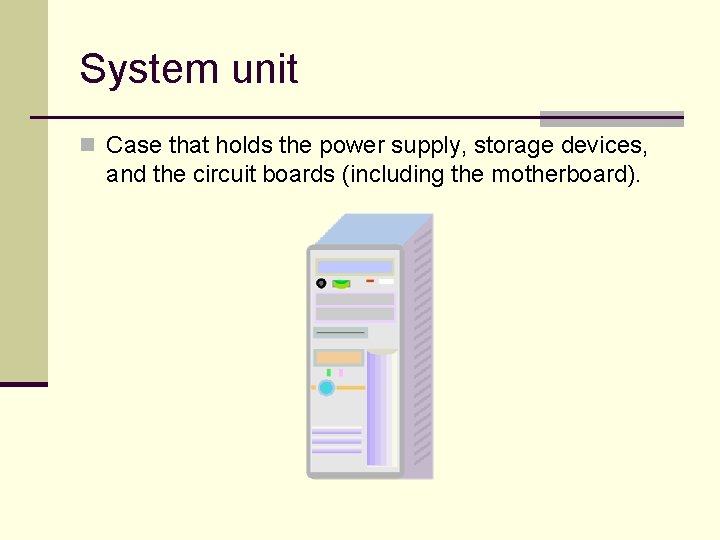 System unit

Case that holds the power supply, storage devices, and the circuit boards (including the motherboard).